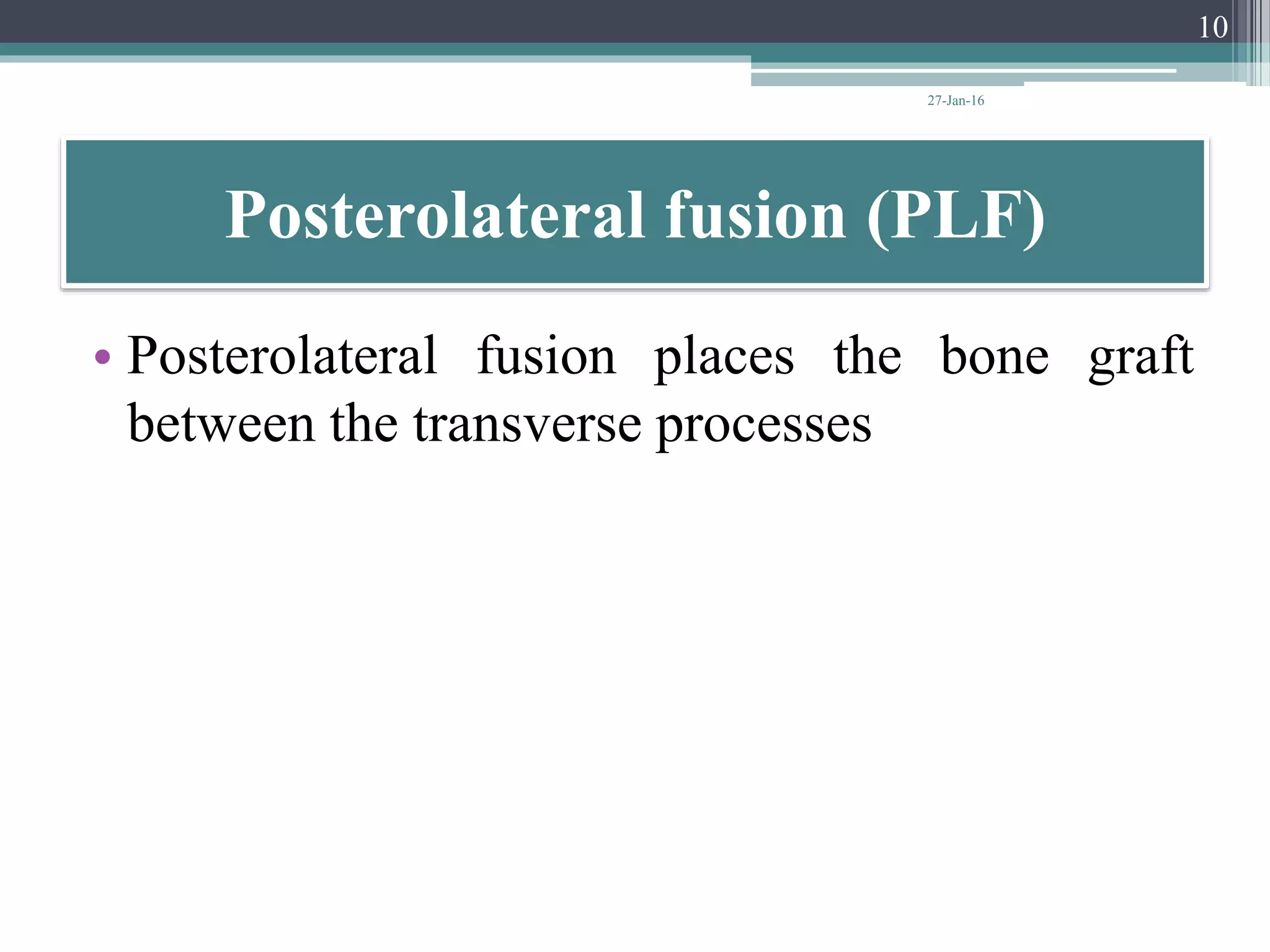 10

27-Jan-16

Posterolateral fusion (PLF)

• Posterolateral fusion places the bone graft between the transverse processes